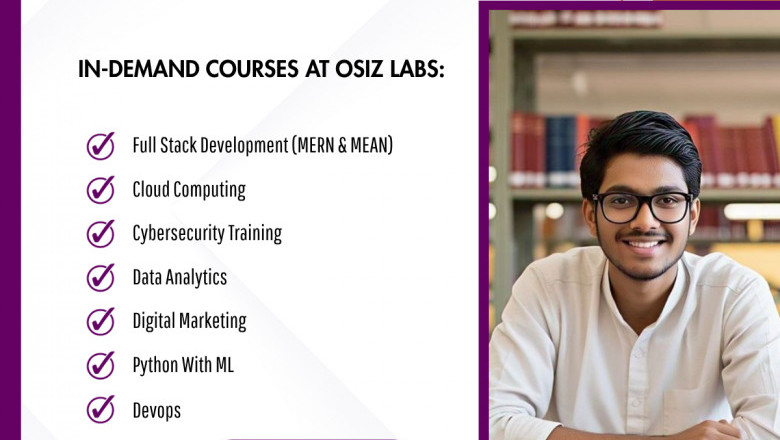 IN-DEMAND COURSES AT OSIZ LABS:

Full Stack Development (MERN & MEAN)

Cloud Computing

Cybersecurity Training

Data Analytics

Digital Marketing

Python With ML

Devops